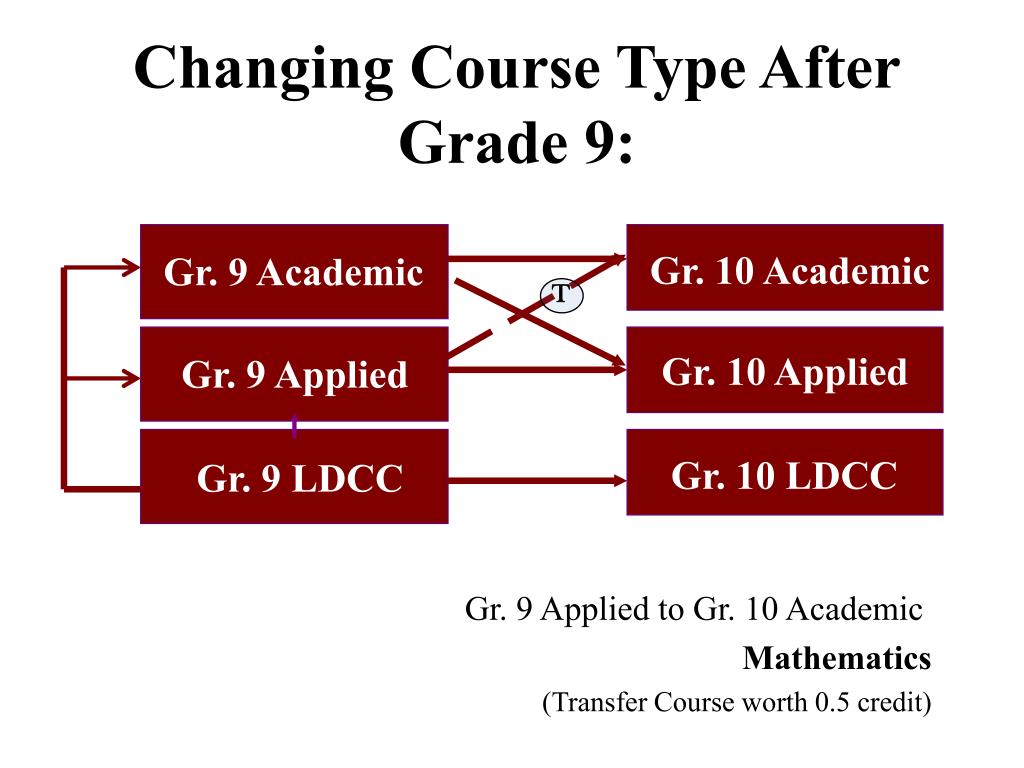 Changing Course Type After Grade 9:

Gr. 9 Academic

Gr. 9 Applied

Gr. 9 LDCC

T

Gr. 10 Academic

Gr. 10 Applied

Gr. 10 LDCC

Gr. 9 Applied to Gr. 10 Academic
Mathematics
(Transfer Course worth 0.5 credit)